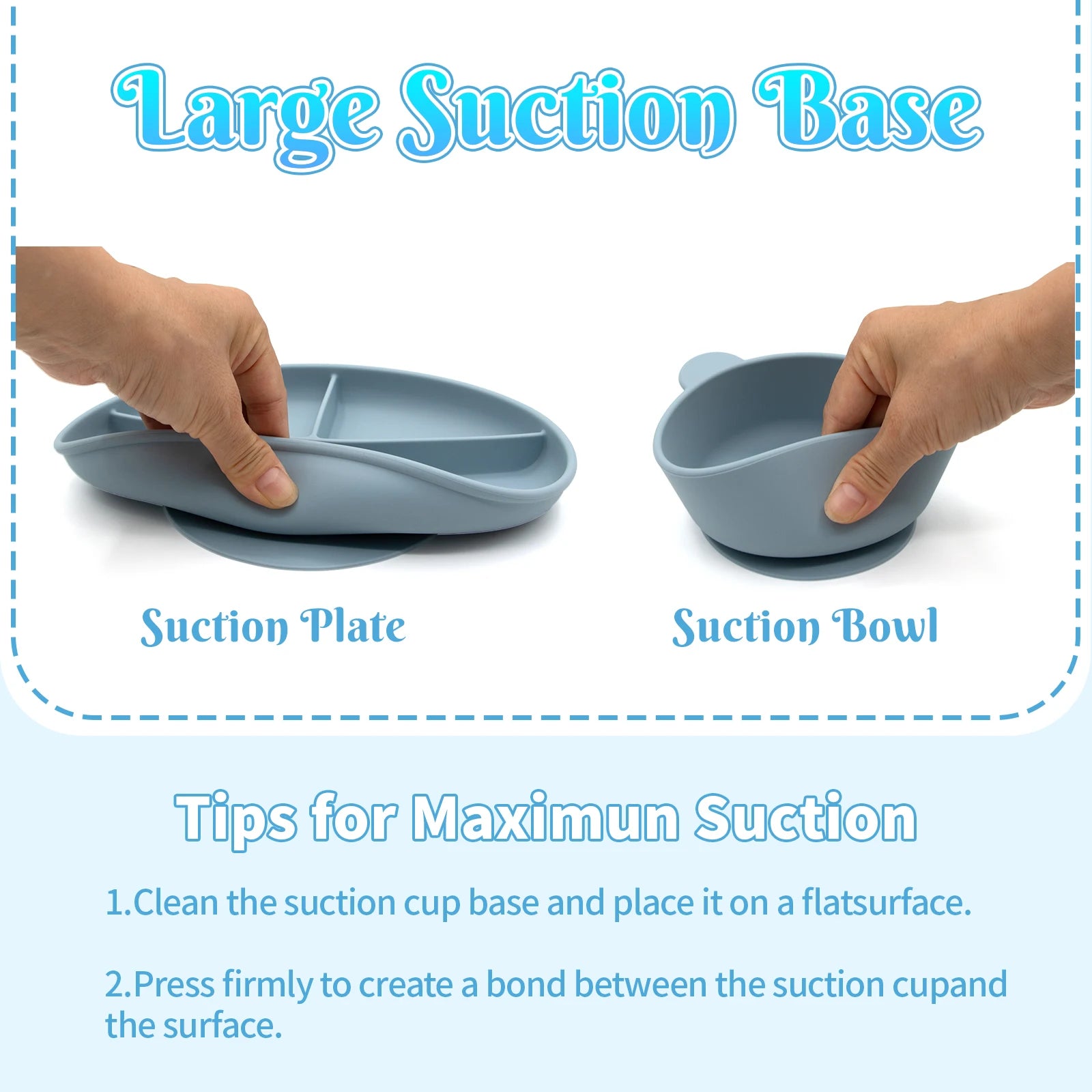 Large Suction Base

Suction Plate

Suction Bowl

Tips for Maximun Suction

1.Clean the suction cup base and place it on a flatsurface.

2.Press firmly to create a bond between the suction cupand the surface.